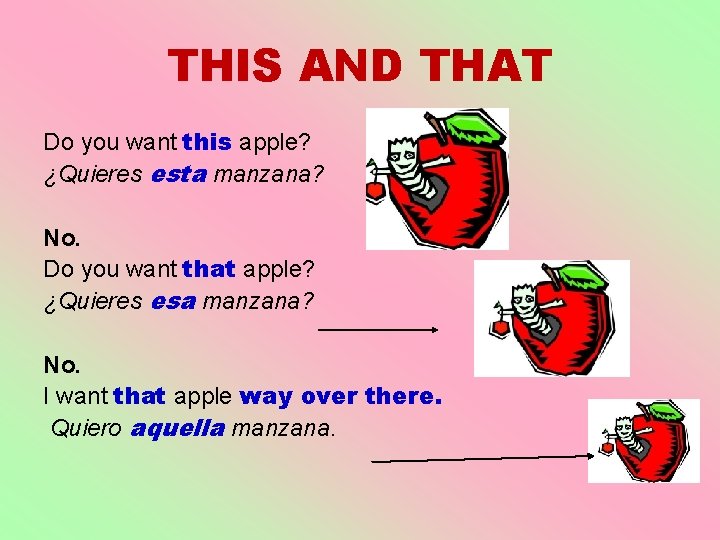 THIS AND THAT

Do you want this apple?
¿Quieres esta manzana?

No.
Do you want that apple?
¿Quieres esa manzana?

No.
I want that apple way over there.
Quiero aquella manzana.